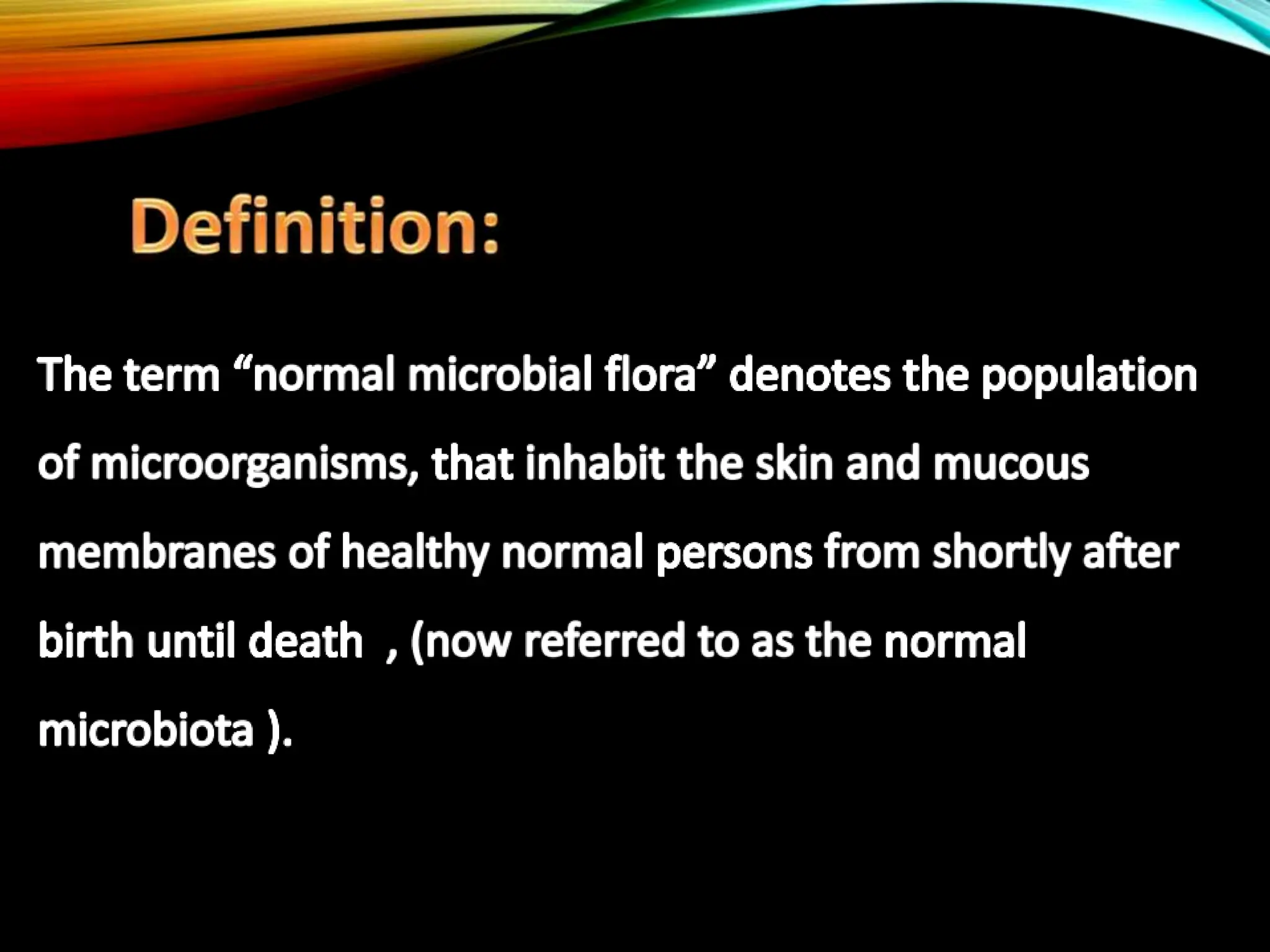 Definition:

The term “normal microbial flora” denotes the population of microorganisms, that inhabit the skin and mucous membranes of healthy normal persons from shortly after birth until death , (now referred to as the normal microbiota ).